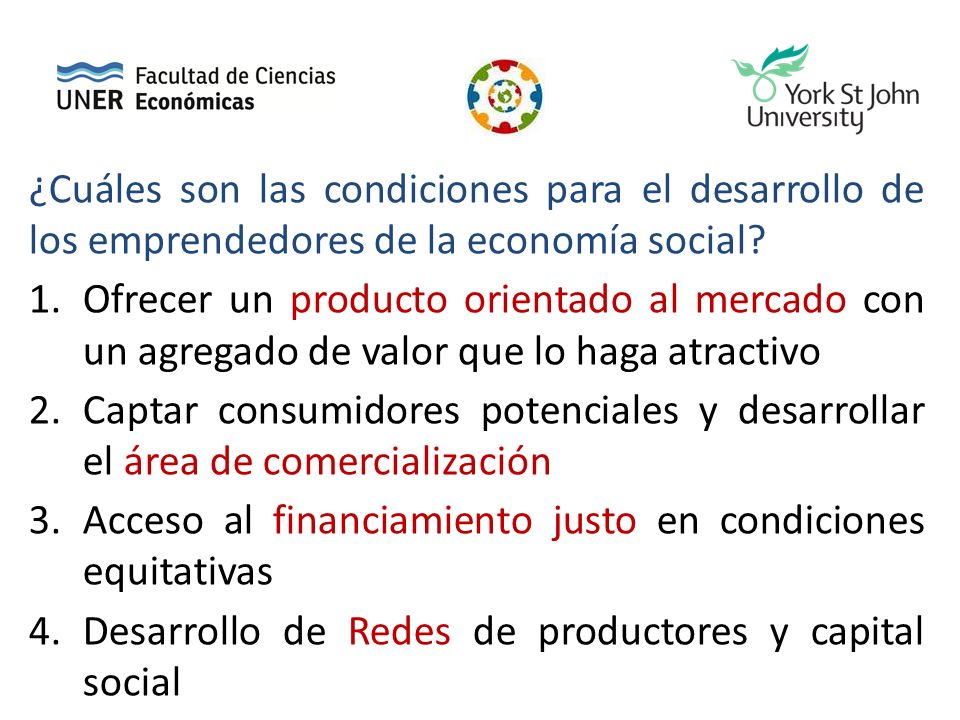 UNER Facultad de Ciencias Económicas

York St John University

¿Cuáles son las condiciones para el desarrollo de los emprendedores de la economía social?

1. Ofrecer un producto orientado al mercado con un agregado de valor que lo haga atractivo
2. Captar consumidores potenciales y desarrollar el área de comercialización
3. Acceso al financiamiento justo en condiciones equitativas
4. Desarrollo de Redes de productores y capital social